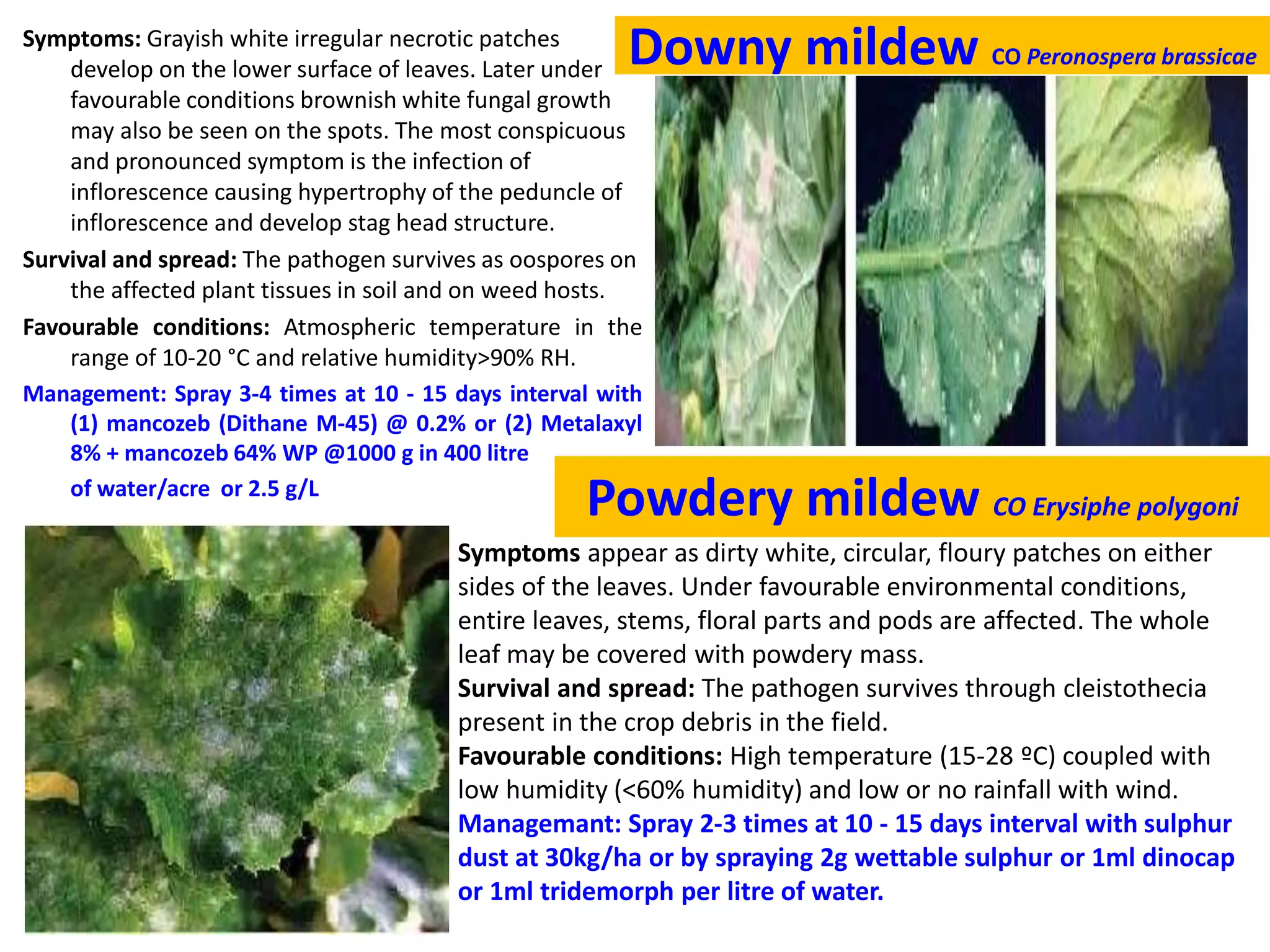 Downy mildew CO Peronospera brassicae

Symptoms: Grayish white irregular necrotic patches develop on the lower surface of leaves. Later under favourable conditions brownish white fungal growth may also be seen on the spots. The most conspicuous and pronounced symptom is the infection of inflorescence causing hypertrophy of the peduncle of inflorescence and develop stag head structure.

Survival and spread: The pathogen survives as oospores on the affected plant tissues in soil and on weed hosts.

Favourable conditions: Atmospheric temperature in the range of 10-20 °C and relative humidity>90% RH.

Management: Spray 3-4 times at 10 - 15 days interval with (1) mancozeb (Dithane M-45) @ 0.2% or (2) Metalaxyl 8% + mancozeb 64% WP @1000 g in 400 litre of water/acre or 2.5 g/L

Powdery mildew CO Erysiphe polygoni

Symptoms appear as dirty white, circular, floury patches on either sides of the leaves. Under favourable environmental conditions, entire leaves, stems, floral parts and pods are affected. The whole leaf may be covered with powdery mass.
Survival and spread: The pathogen survives through cleistothecia present in the crop debris in the field.
Favourable conditions: High temperature (15-28 ºC) coupled with low humidity (<60% humidity) and low or no rainfall with wind.
Managemant: Spray 2-3 times at 10 - 15 days interval with sulphur dust at 30kg/ha or by spraying 2g wettable sulphur or 1ml dinocap or 1ml tridemorph per litre of water.